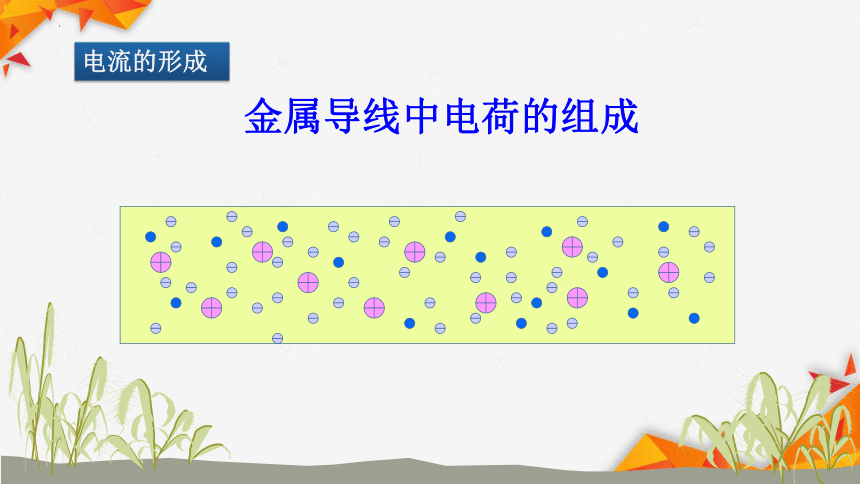 电流的形成

金属导线中电荷的组成